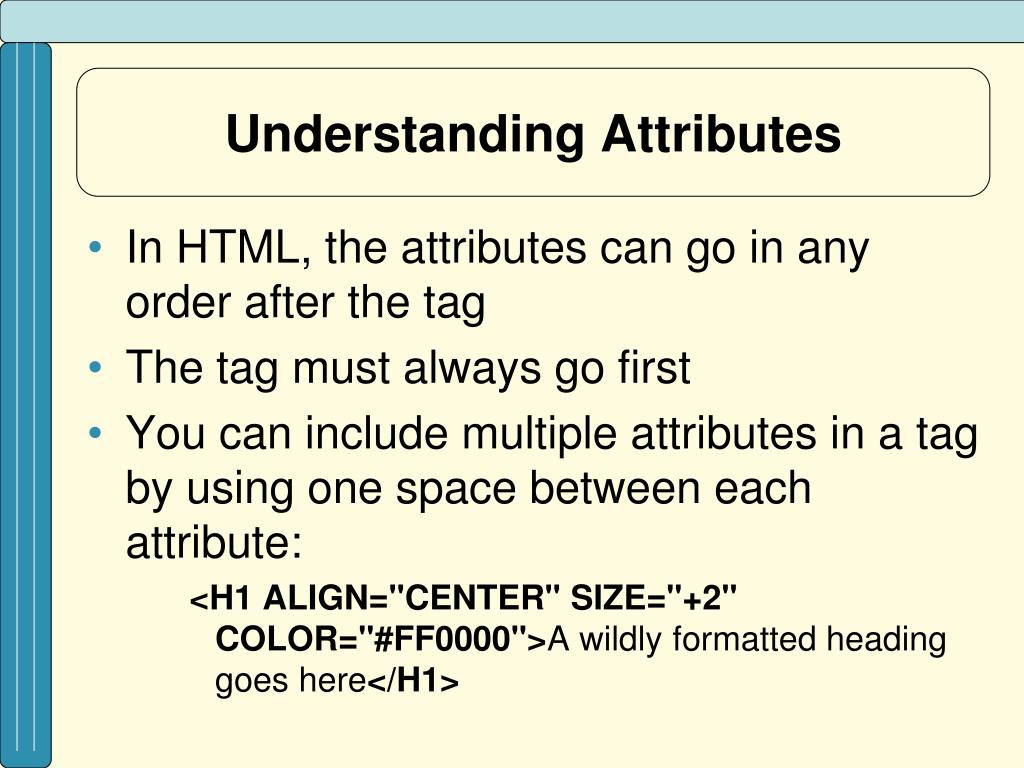 Understanding Attributes

• In HTML, the attributes can go in any order after the tag
• The tag must always go first
• You can include multiple attributes in a tag by using one space between each attribute:

<H1 ALIGN="CENTER" SIZE="+2" COLOR="#FF0000">A wildly formatted heading goes here</H1>